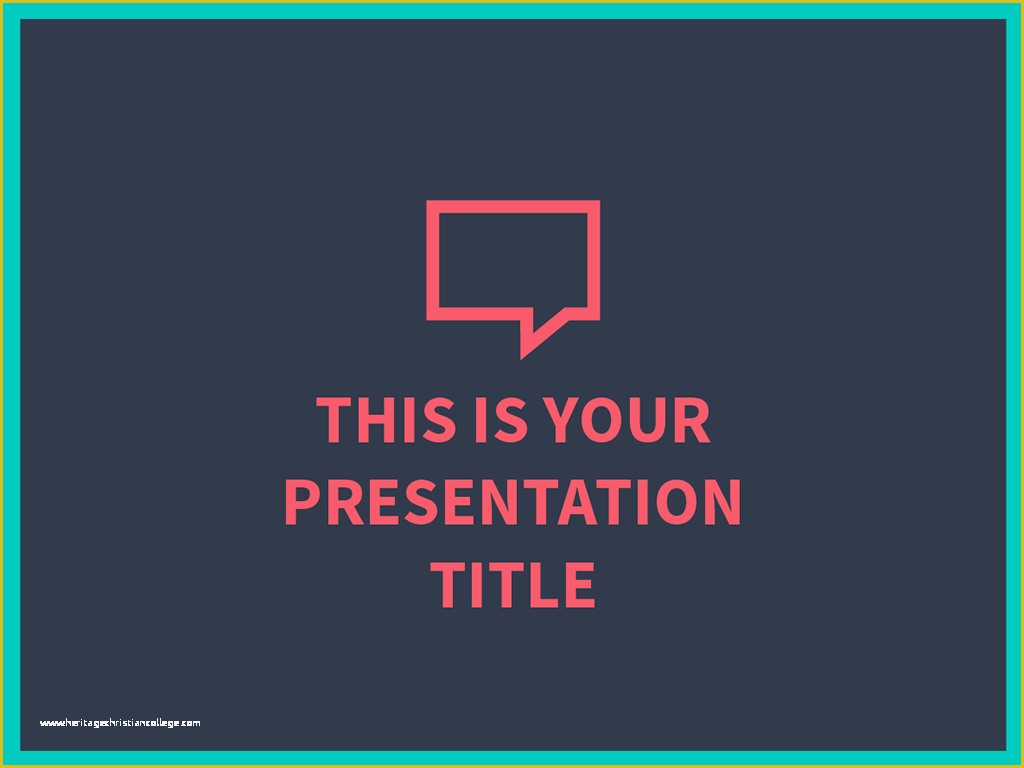 THIS IS YOUR PRESENTATION TITLE

www.heritagechristiancollege.com